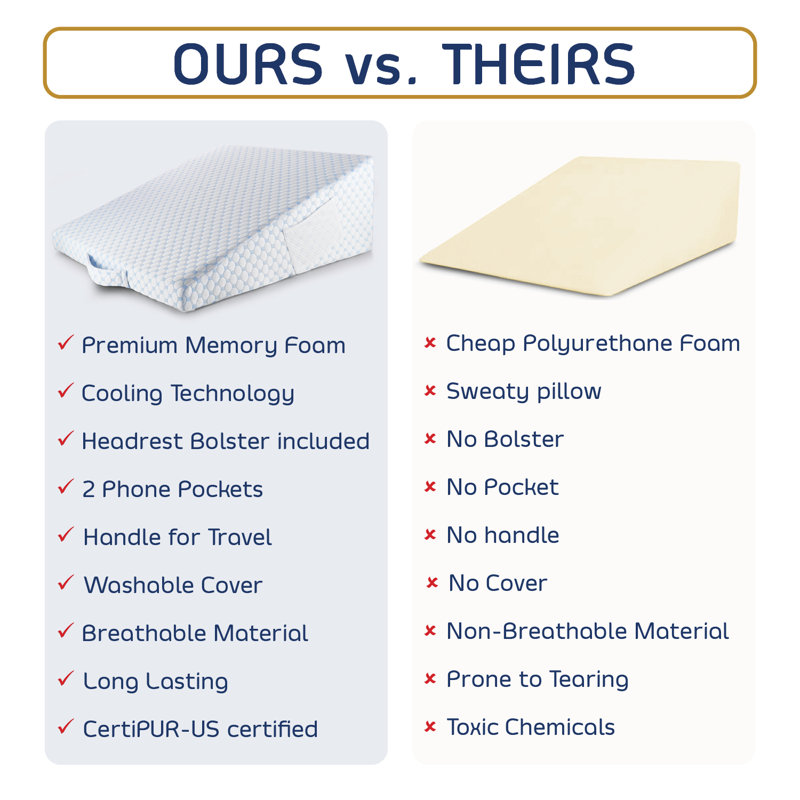 OURS vs. THEIRS

✓ Premium Memory Foam
✓ Cooling Technology
✓ Headrest Bolster included
✓ 2 Phone Pockets
✓ Handle for Travel
✓ Washable Cover
✓ Breathable Material
✓ Long Lasting
✓ CertiPUR-US certified

× Cheap Polyurethane Foam
× Sweaty pillow
× No Bolster
× No Pocket
× No handle
× No Cover
× Non-Breathable Material
× Prone to Tearing
× Toxic Chemicals